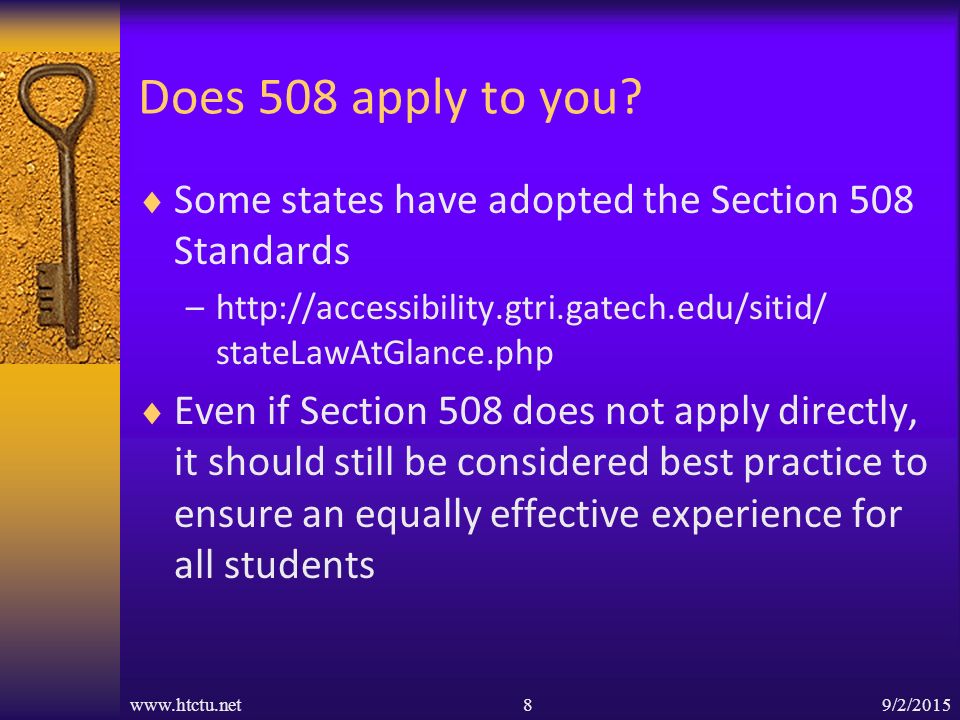 Does 508 apply to you?

♦ Some states have adopted the Section 508 Standards

– http://accessibility.gtri.gatech.edu/sitid/stateLawAtGlance.php

♦ Even if Section 508 does not apply directly, it should still be considered best practice to ensure an equally effective experience for all students

www.htctu.net 8 9/2/2015